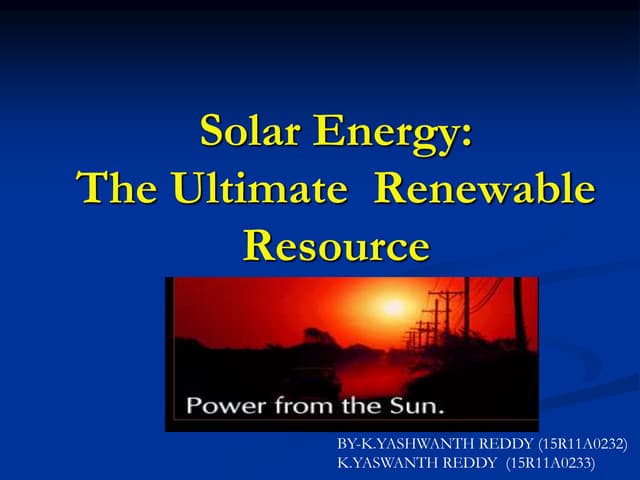 Solar Energy:
The Ultimate Renewable Resource

Power from the Sun.

BY-K.YASHWANTH REDDY (15R11A0232)
K.YASWANTH REDDY (15R11A0233)